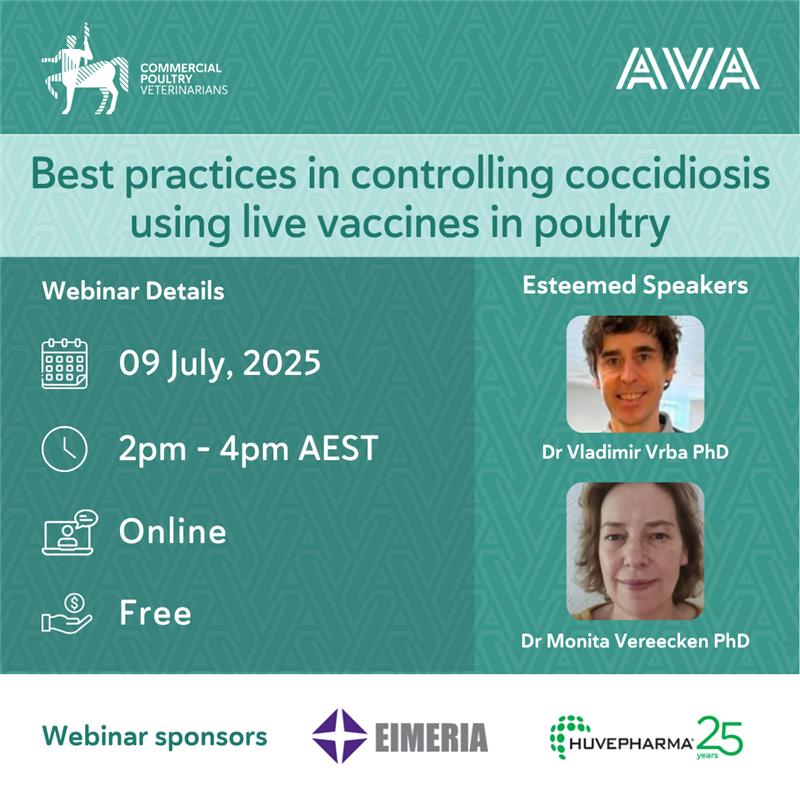 COMMERCIAL POULTRY VETERINARIANS

AVA

Best practices in controlling coccidiosis using live vaccines in poultry

Webinar Details

09 July, 2025

2pm - 4pm AEST

Online

Free

Esteemed Speakers

Dr Vladimir Vrba PhD

Dr Monita Vereecken PhD

Webinar sponsors

EIMERIA

HUVEPHARMA 25 years